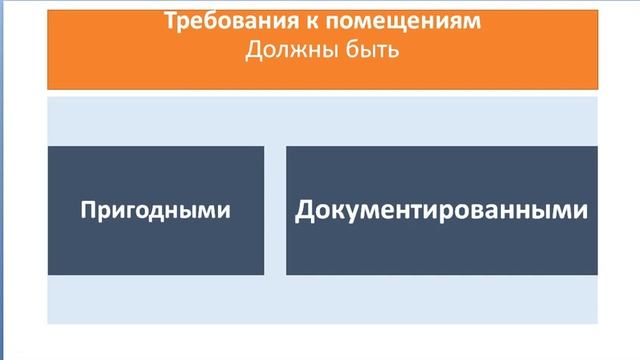 Требования к помещениям
Должны быть

Пригодными

Документированными